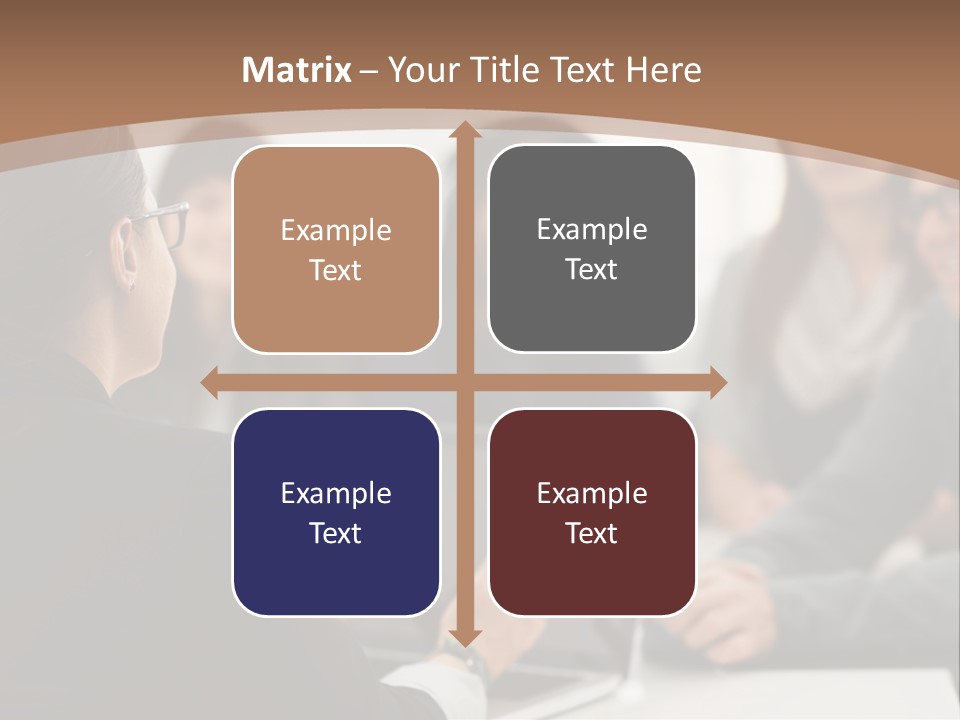 Matrix – Your Title Text Here

Example Text

Example Text

Example Text

Example Text